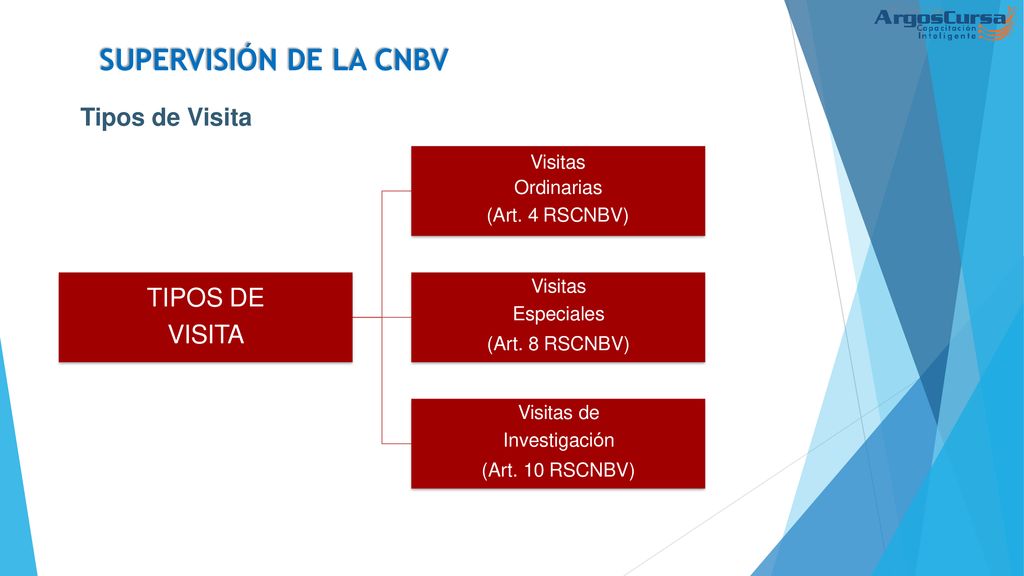 ArgosCursa
Capacitación Inteligente

SUPERVISIÓN DE LA CNBV

Tipos de Visita

TIPOS DE VISITA

Visitas Ordinarias (Art. 4 RSCNBV)

Visitas Especiales (Art. 8 RSCNBV)

Visitas de Investigación (Art. 10 RSCNBV)